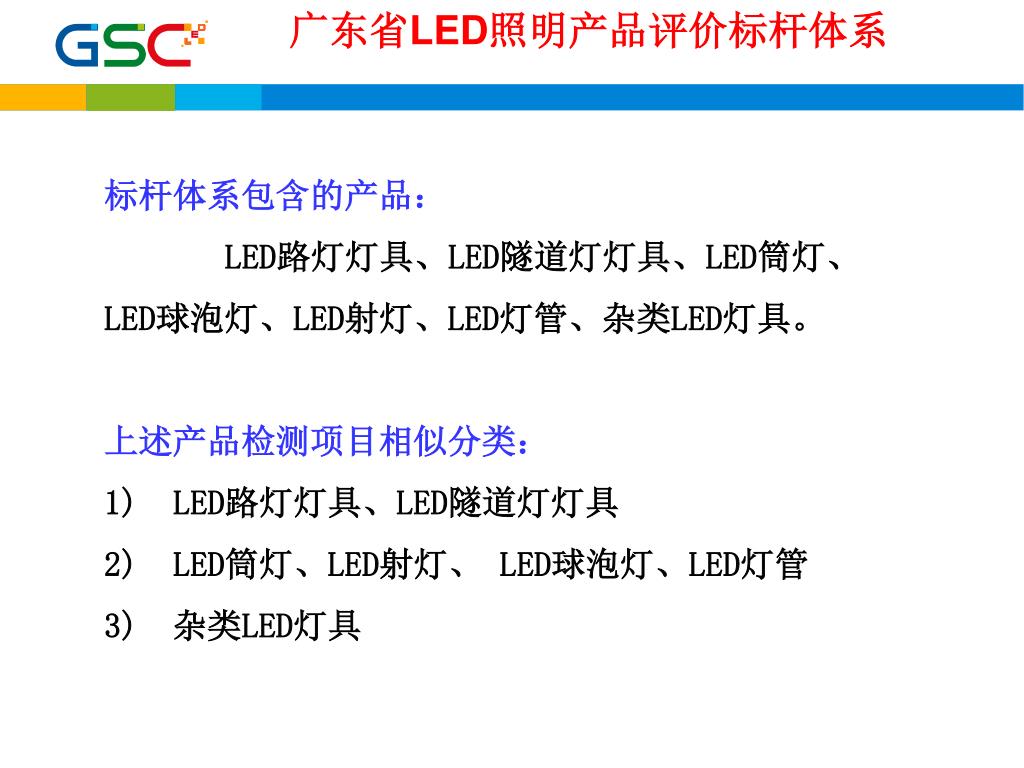 GSC

广东省LED照明产品评价标杆体系

标杆体系包含的产品：

LED路灯灯具、LED隧道灯灯具、LED筒灯、LED球泡灯、LED射灯、LED灯管、杂类LED灯具。

上述产品检测项目相似分类：

1） LED路灯灯具、LED隧道灯灯具

2） LED筒灯、LED射灯、 LED球泡灯、LED灯管

3） 杂类LED灯具